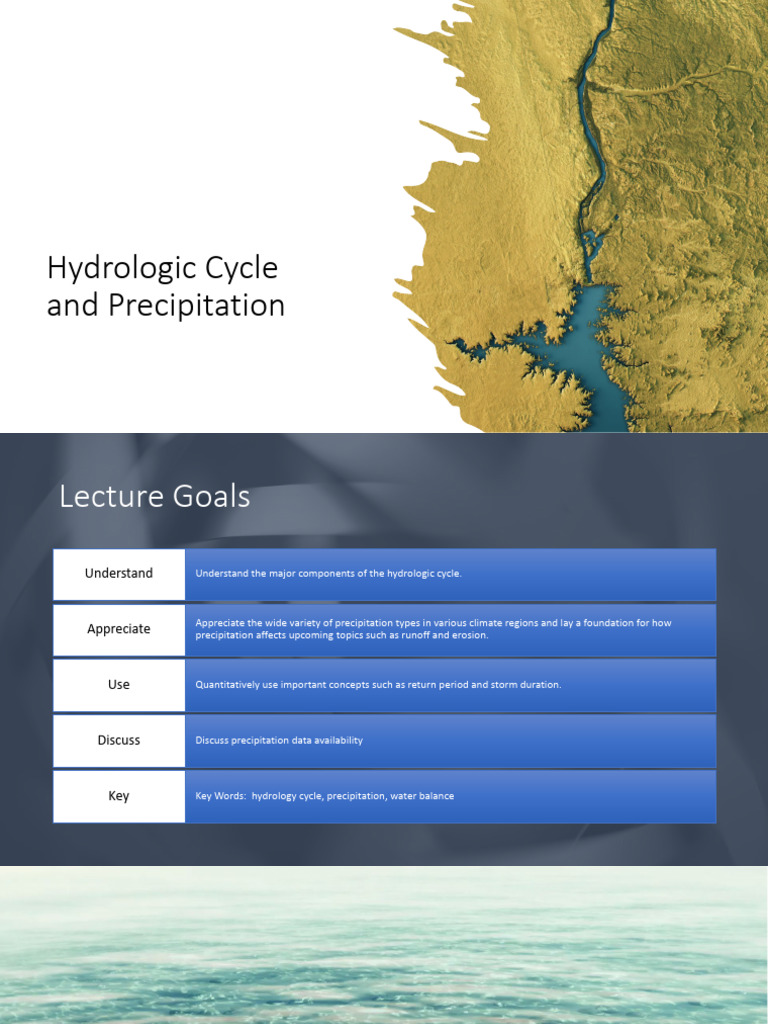 Hydrologic Cycle and Precipitation

Lecture Goals

| Understand | Understand the major components of the hydrologic cycle. |
|---|---|
| Appreciate | Appreciate the wide variety of precipitation types in various climate regions and lay a foundation for how precipitation affects upcoming topics such as runoff and erosion. |
| Use | Quantitatively use important concepts such as return period and storm duration. |
| Discuss | Discuss precipitation data availability |
| Key | Key Words: hydrology cycle, precipitation, water balance |